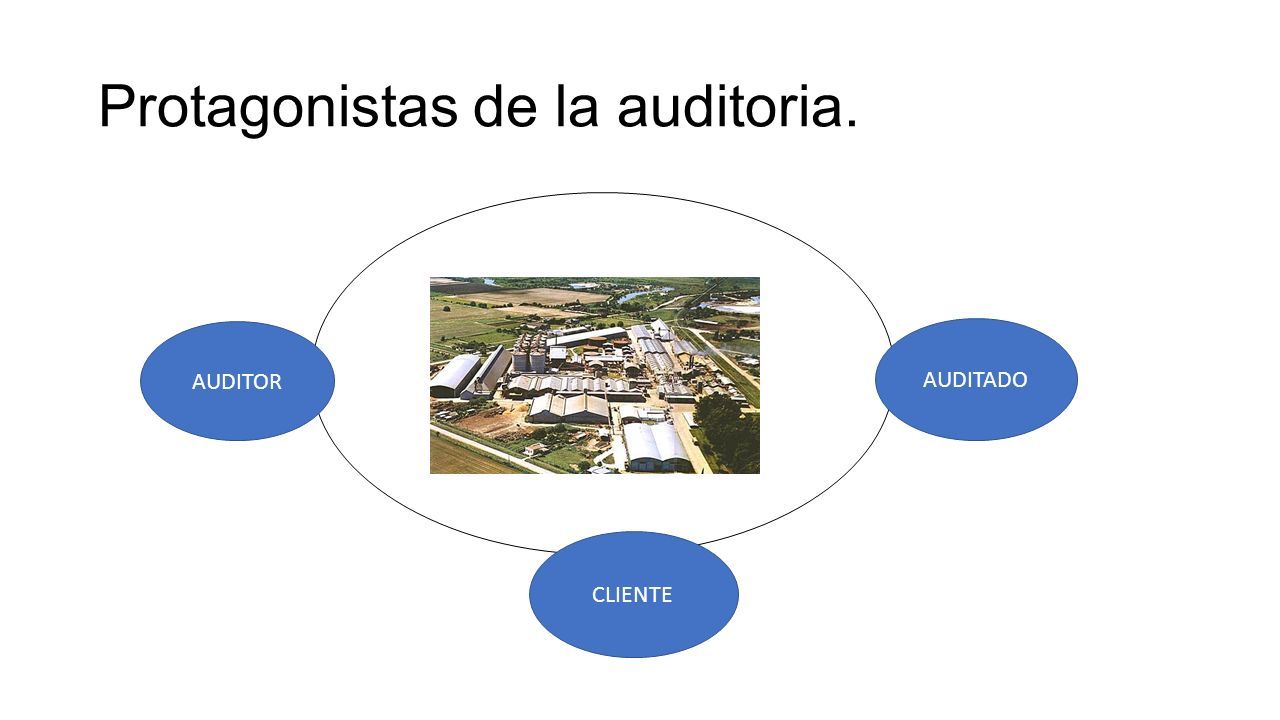 Protagonistas de la auditoria.

AUDITOR

AUDITADO

CLIENTE